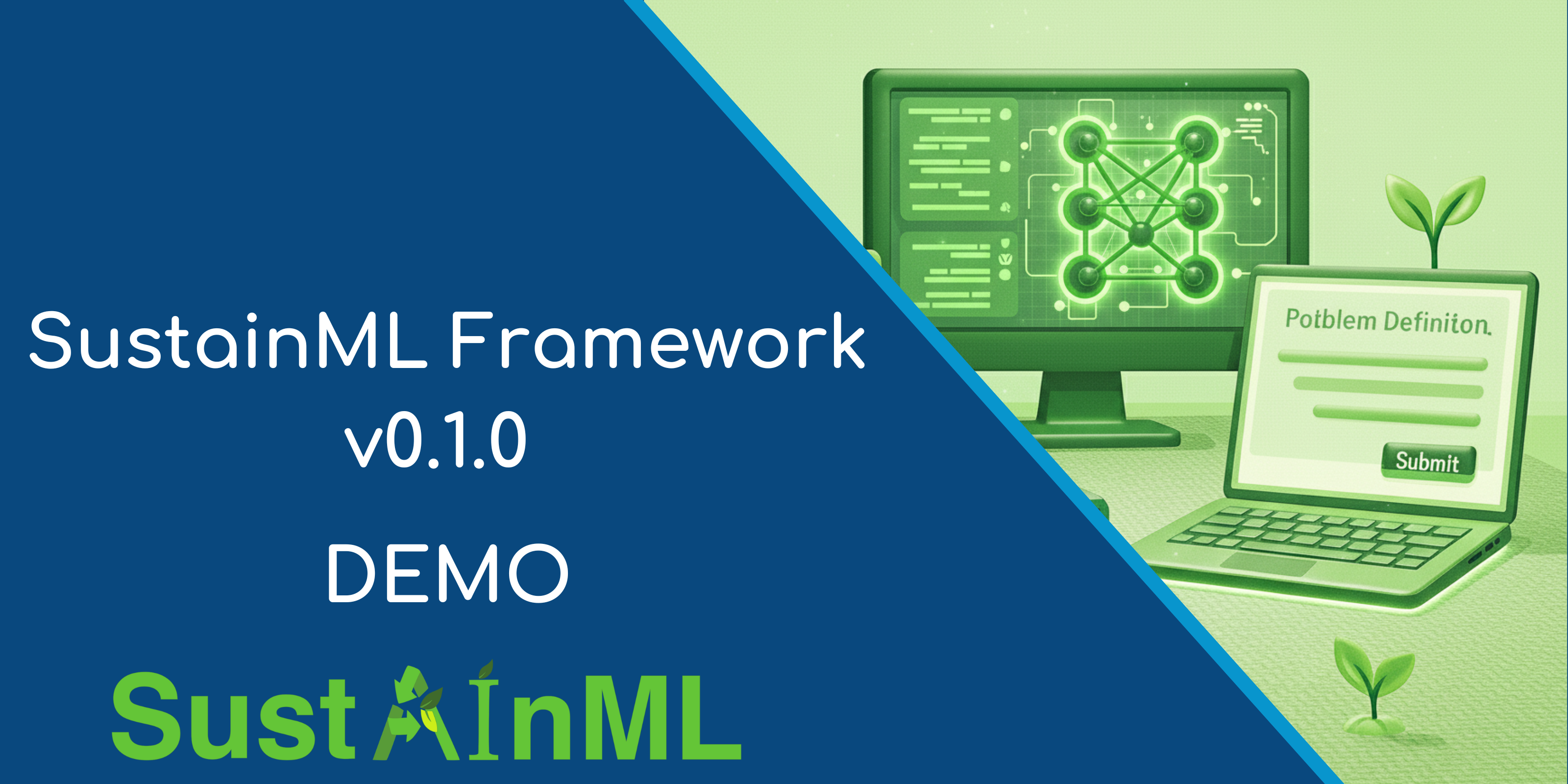 SustainML Framework v0.1.0

DEMO

SustAInML

Potblem Definiton.

Submit